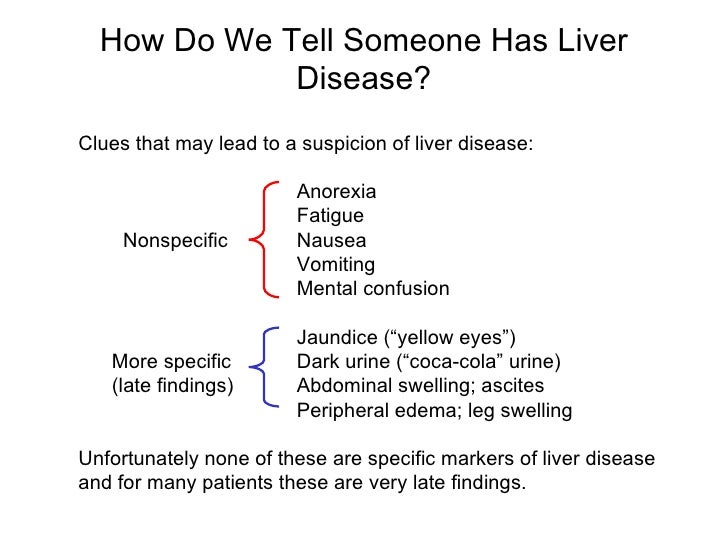 How Do We Tell Someone Has Liver Disease?

Clues that may lead to a suspicion of liver disease:

Nonspecific

Anorexia
Fatigue
Nausea
Vomiting
Mental confusion

More specific
(late findings)

Jaundice (“yellow eyes”)
Dark urine (“coca-cola” urine)
Abdominal swelling; ascites
Peripheral edema; leg swelling

Unfortunately none of these are specific markers of liver disease and for many patients these are very late findings.